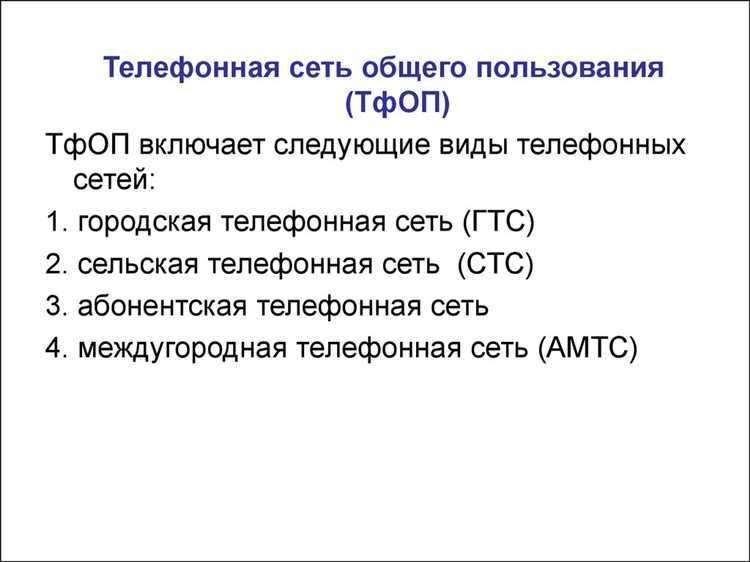 Телефонная сеть общего пользования (ТфОП)

ТфОП включает следующие виды телефонных сетей:

1. городская телефонная сеть (ГТС)

2. сельская телефонная сеть (СТС)

3. абонентская телефонная сеть

4. междугородная телефонная сеть (АМТС)